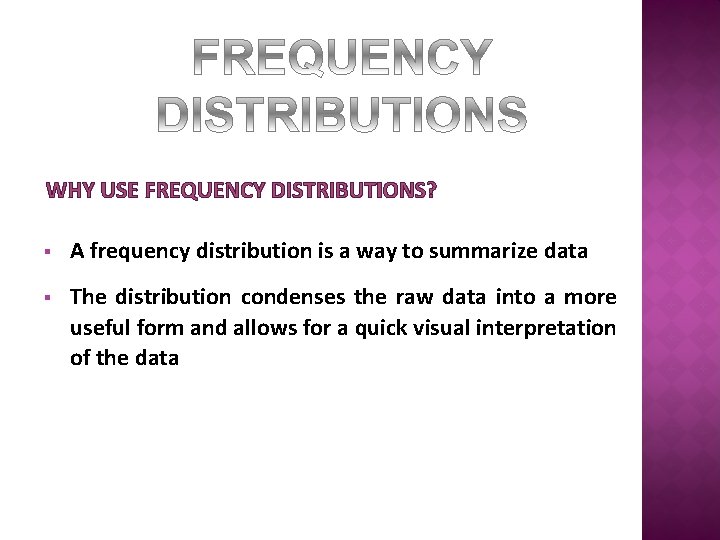 FREQUENCY DISTRIBUTIONS

WHY USE FREQUENCY DISTRIBUTIONS?

▪ A frequency distribution is a way to summarize data

▪ The distribution condenses the raw data into a more useful form and allows for a quick visual interpretation of the data